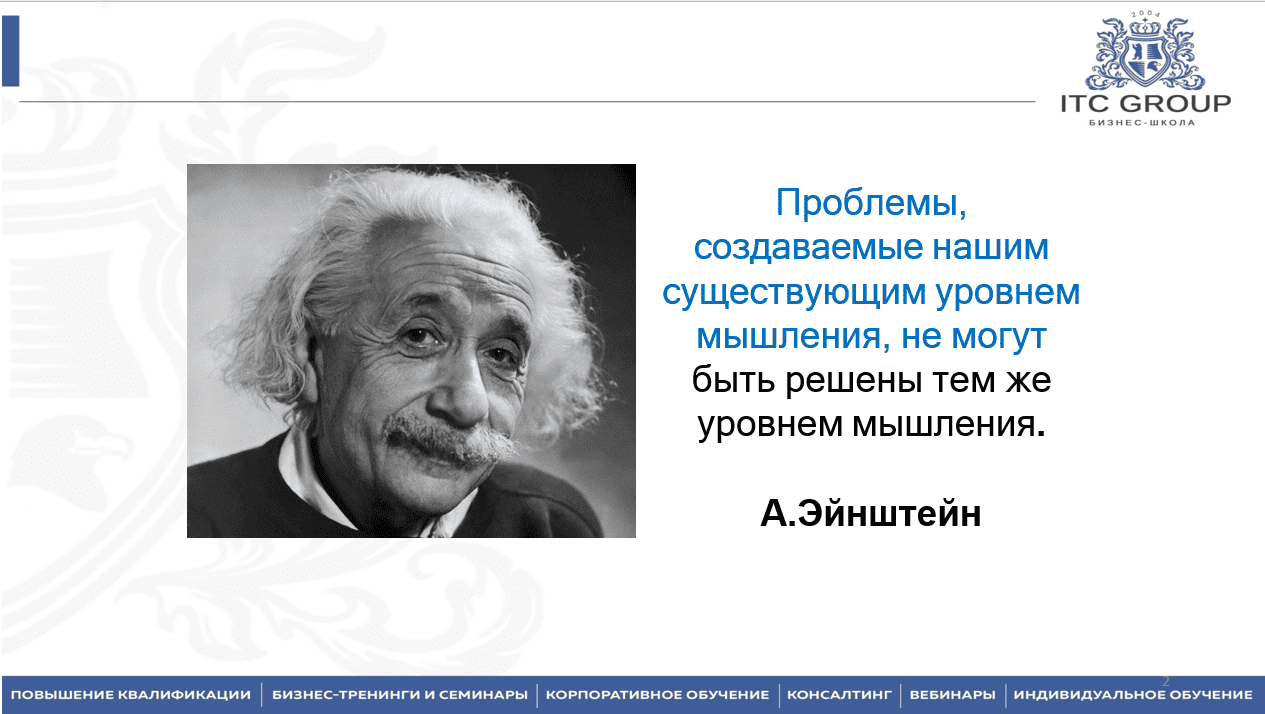 2004
ITC GROUP
БИЗНЕС-ШКОЛА

Проблемы, создаваемые нашим существующим уровнем мышления, не могут быть решены тем же уровнем мышления.

А.Эйнштейн

2

ПОВЫШЕНИЕ КВАЛИФИКАЦИИ | БИЗНЕС-ТРЕНИНГИ И СЕМИНАРЫ | КОРПОРАТИВНОЕ ОБУЧЕНИЕ | КОНСАЛТИНГ | ВЕБИНАРЫ | ИНДИВИДУАЛЬНОЕ ОБУЧЕНИЕ